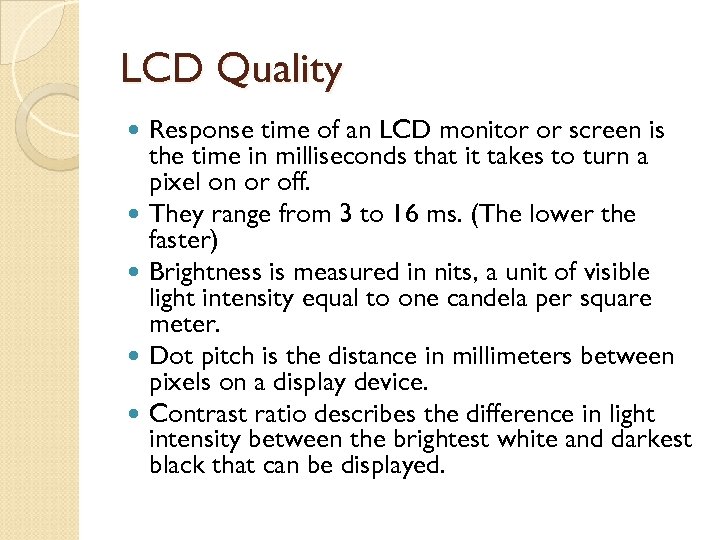 LCD Quality

- Response time of an LCD monitor or screen is the time in milliseconds that it takes to turn a pixel on or off.
- They range from 3 to 16 ms. (The lower the faster)
- Brightness is measured in nits, a unit of visible light intensity equal to one candela per square meter.
- Dot pitch is the distance in millimeters between pixels on a display device.
- Contrast ratio describes the difference in light intensity between the brightest white and darkest black that can be displayed.